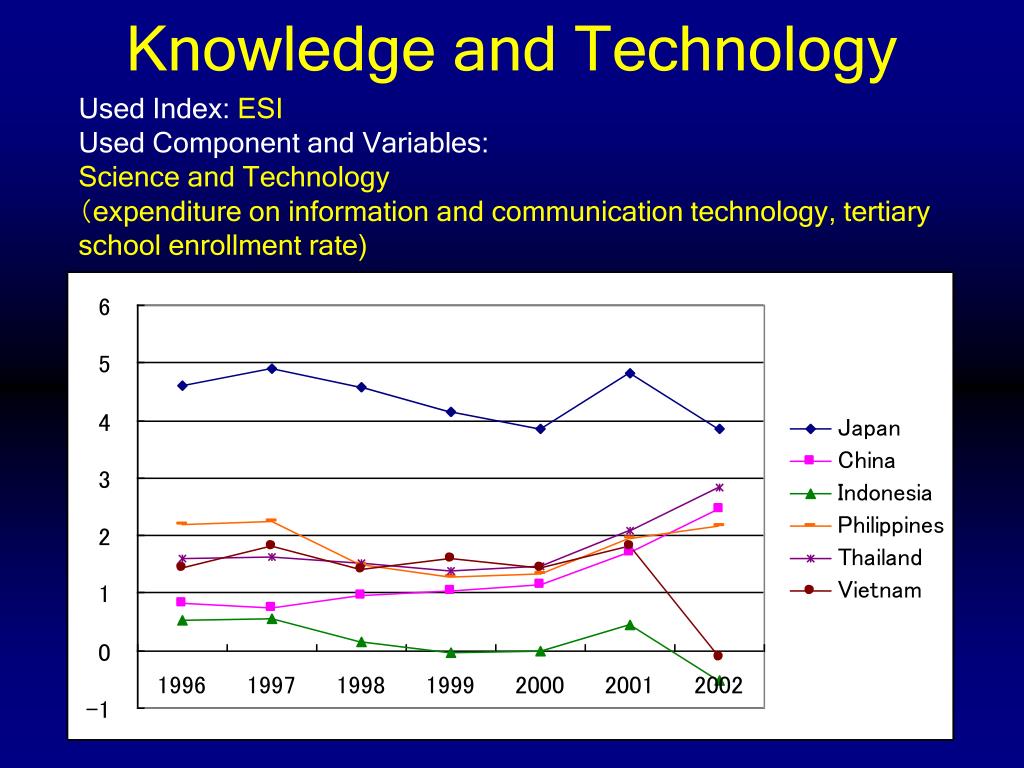 Knowledge and Technology

Used Index: ESI
Used Component and Variables:
Science and Technology
（expenditure on information and communication technology, tertiary school enrollment rate)

6
5
4
3
2
1
0
−1

1996 1997 1998 1999 2000 2001 2002

Japan
China
Indonesia
Philippines
Thailand
Vietnam